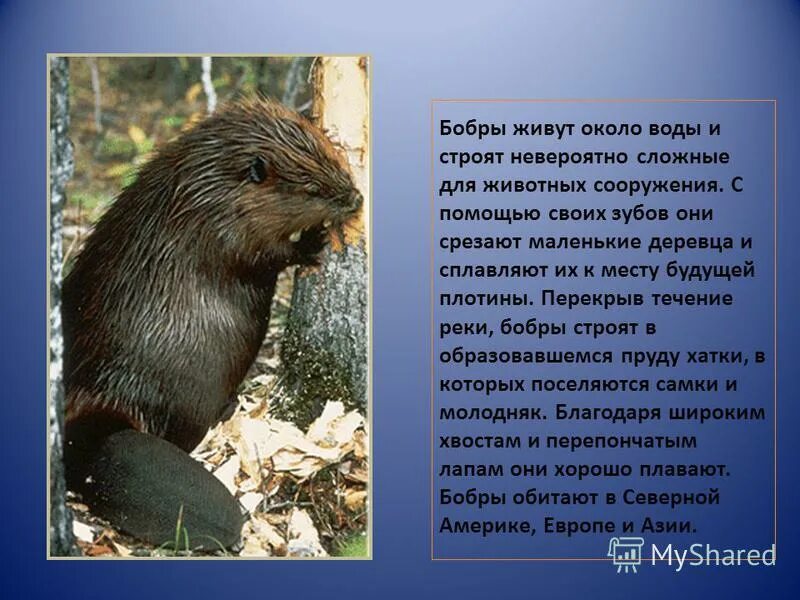 Бобры живут около воды и строят невероятно сложные для животных сооружения. С помощью своих зубов они срезают маленькие деревца и сплавляют их к месту будущей плотины. Перекрыв течение реки, бобры строят в образовавшемся пруду хатки, в которых поселяются самки и молодняк. Благодаря широким хвостам и перепончатым лапам они хорошо плавают. Бобры обитают в Северной Америке, Европе и Азии.

MyShared